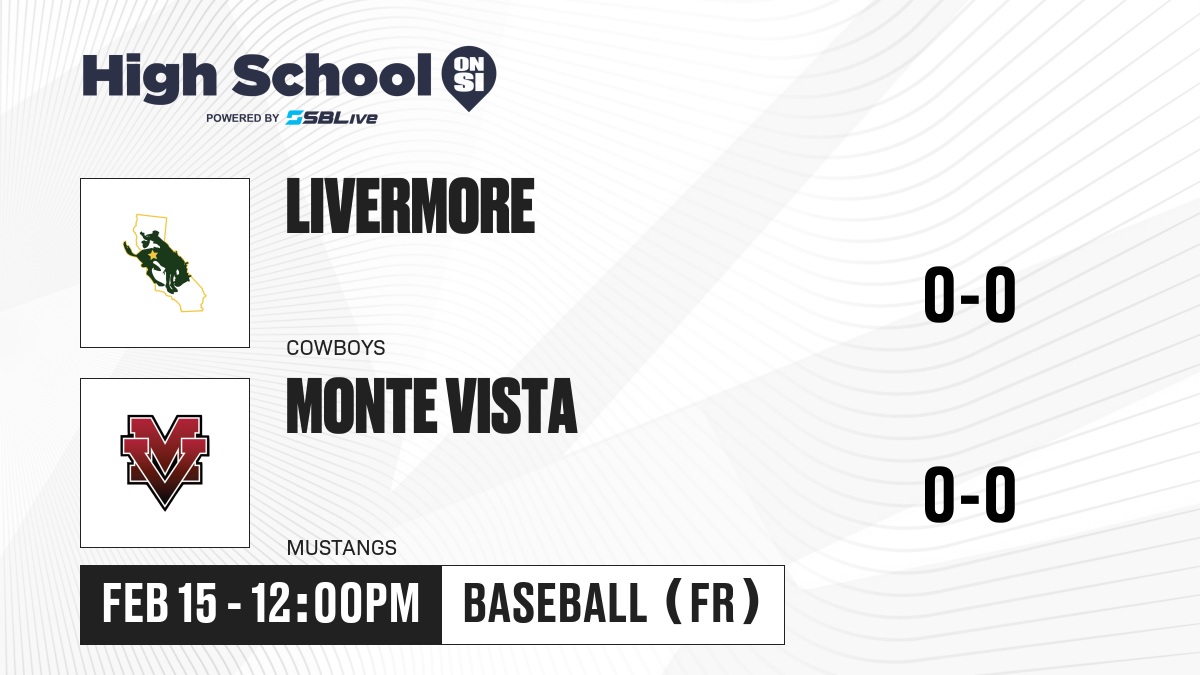 High School ON SI
POWERED BY SBLive

LIVERMORE
COWBOYS
0-0

MONTE VISTA
MUSTANGS
0-0

FEB 15 - 12:00PM
BASEBALL (FR)